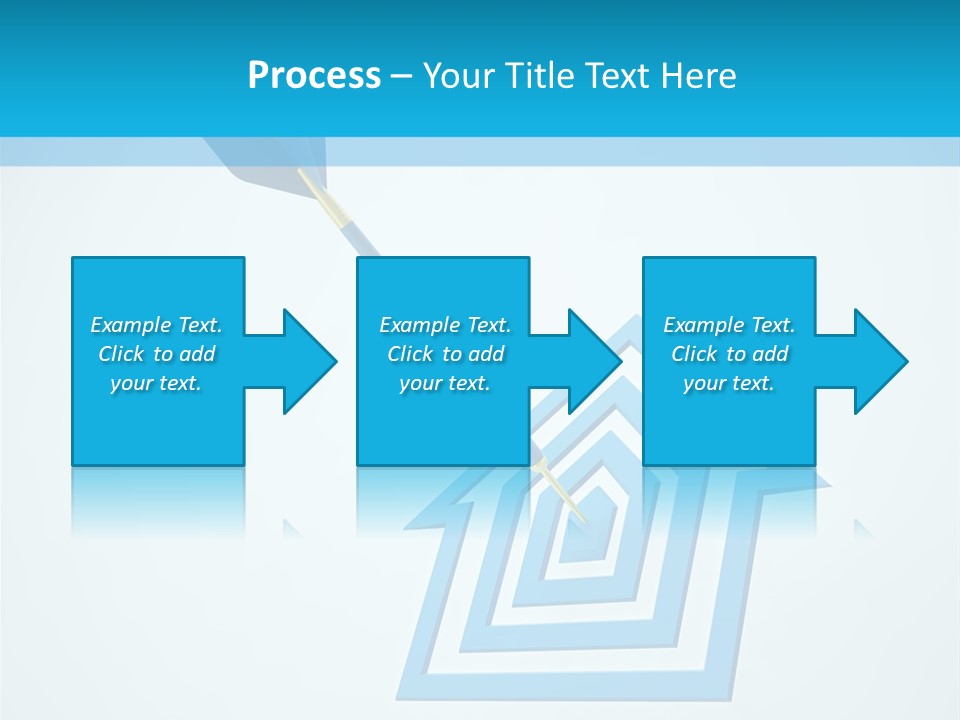 Process – Your Title Text Here

Example Text. Click to add your text.

Example Text. Click to add your text.

Example Text. Click to add your text.